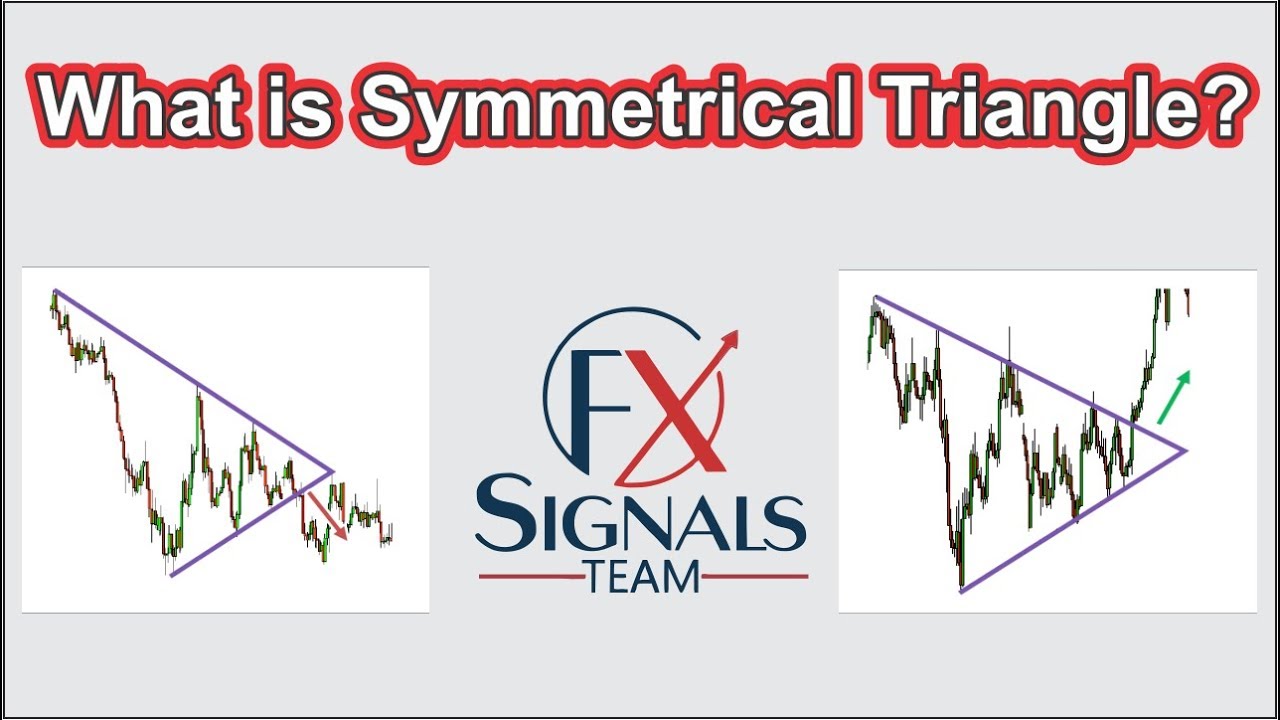 What is Symmetrical Triangle?

FX
SIGNALS
TEAM